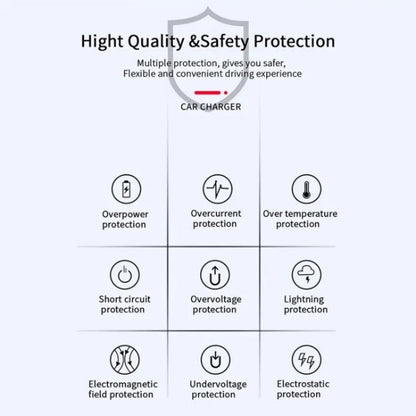 Hight Quality &Safety Protection

Multiple protection, gives you safer, Flexible and convenient driving experience

CAR CHARGER

Overpower protection

Overcurrent protection

Over temperature protection

Short circuit protection

Overvoltage protection

Lightning protection

Electromagnetic field protection

Undervoltage protection

Electrostatic protection